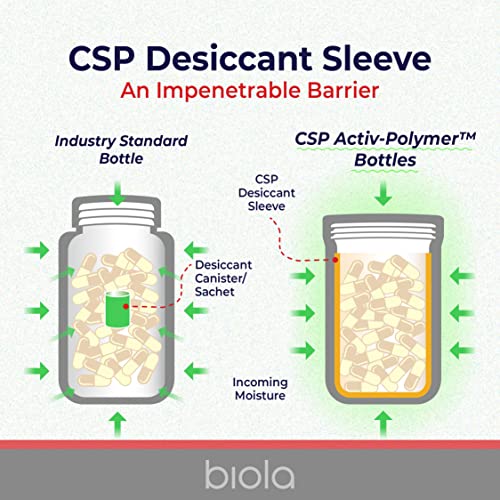 CSP Desiccant Sleeve
An Impenetrable Barrier

Industry Standard Bottle

CSP Activ-Polymer™ Bottles

CSP Desiccant Sleeve

Desiccant Canister/ Sachet

Incoming Moisture

biola